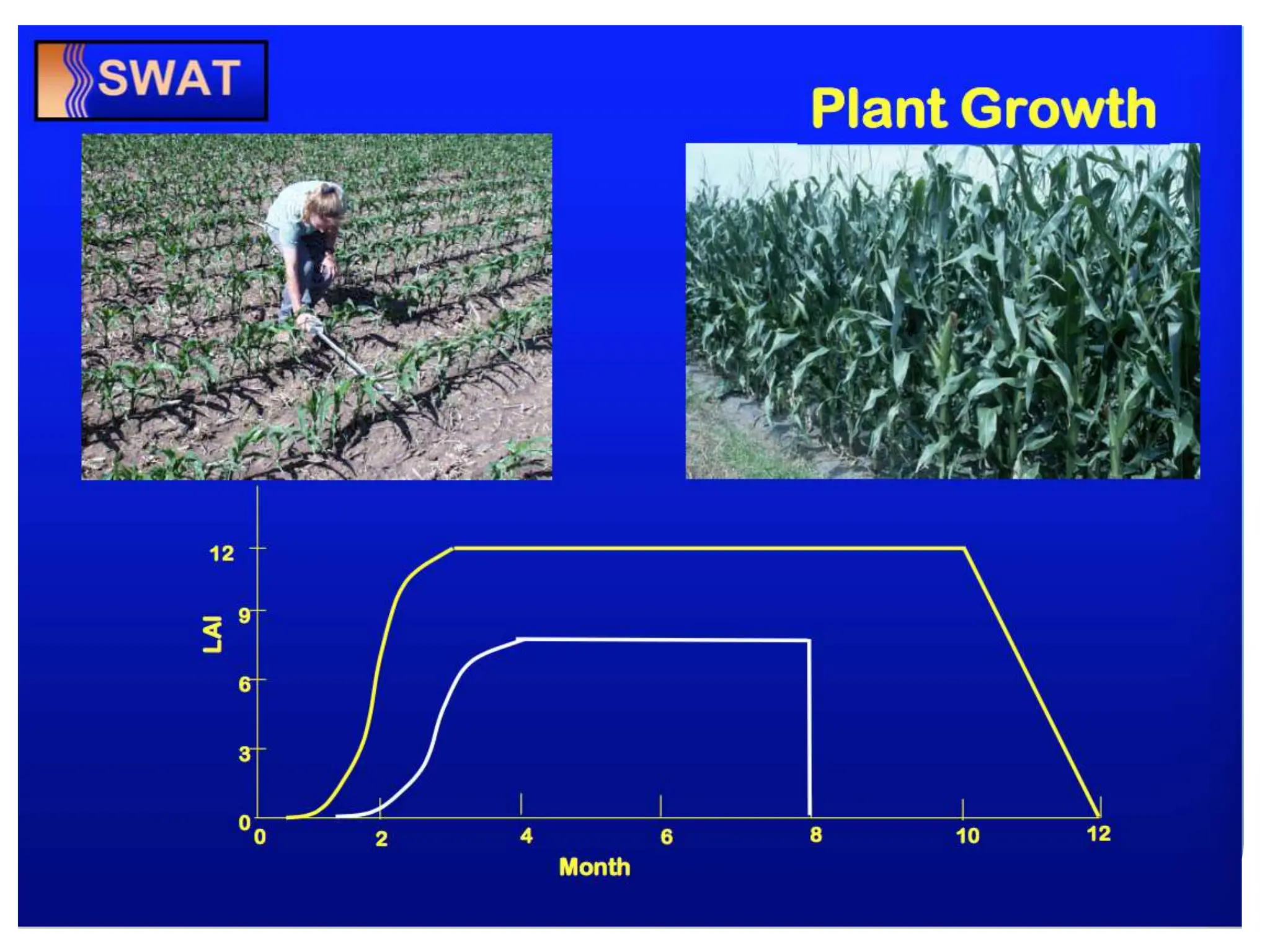 SWAT

Plant Growth

LAI

12
9
6
3
0

0
2
4
6
8
10
12

Month